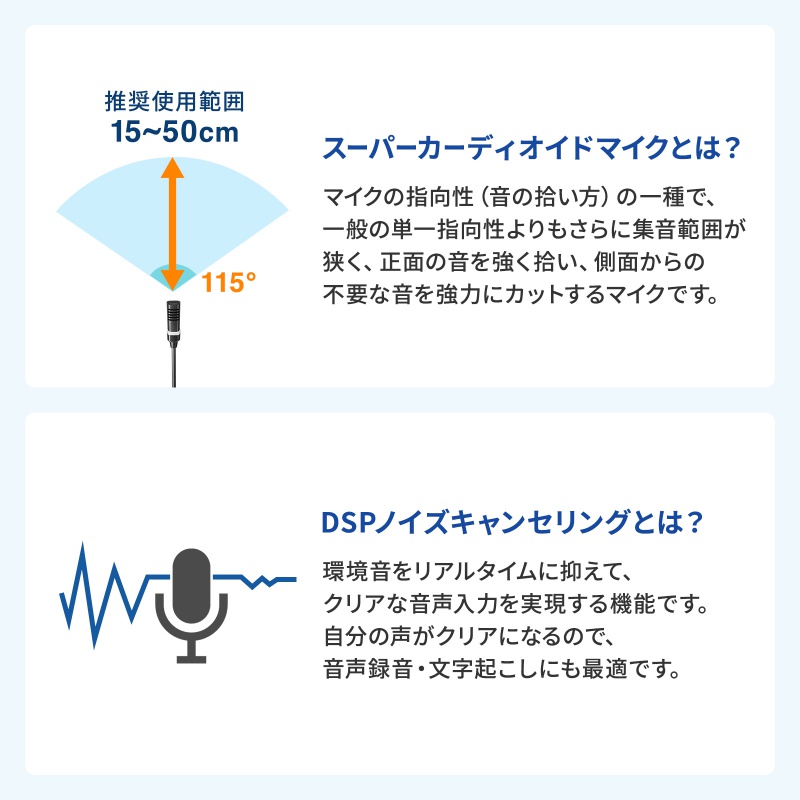 推奨使用範囲
15~50cm

115°

スーパーカーディオイドマイクとは？

マイクの指向性（音の拾い方）の一種で、一般の単一指向性よりもさらに集音範囲が狭く、正面の音を強く拾い、側面からの不要な音を強力にカットするマイクです。

DSPノイズキャンセリングとは？

環境音をリアルタイムに抑えて、クリアな音声入力を実現する機能です。自分の声がクリアになるので、音声録音・文字起こしにも最適です。